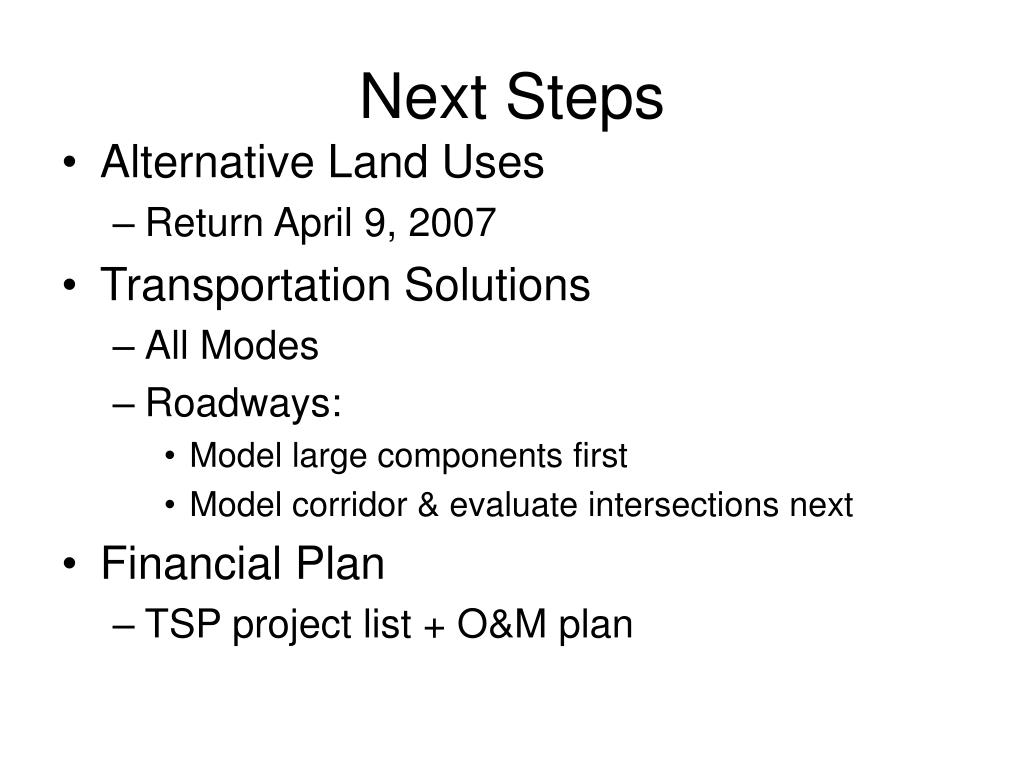 Next Steps

• Alternative Land Uses
– Return April 9, 2007
• Transportation Solutions
– All Modes
– Roadways:
• Model large components first
• Model corridor & evaluate intersections next
• Financial Plan
– TSP project list + O&M plan